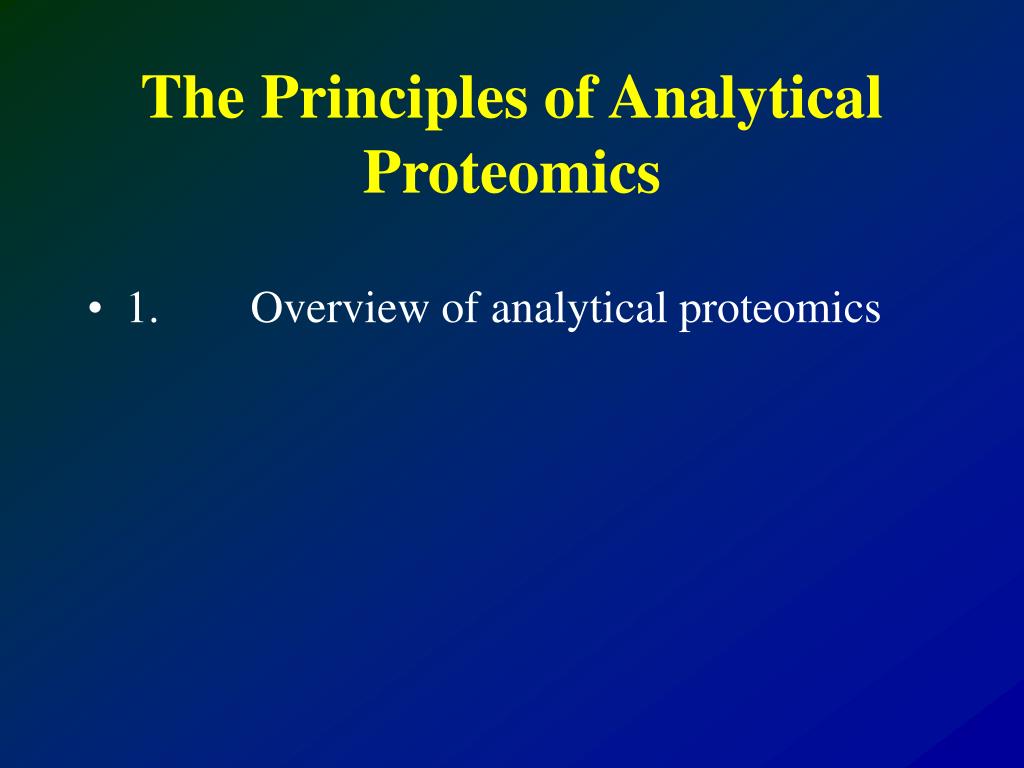 The Principles of Analytical Proteomics

• 1. Overview of analytical proteomics